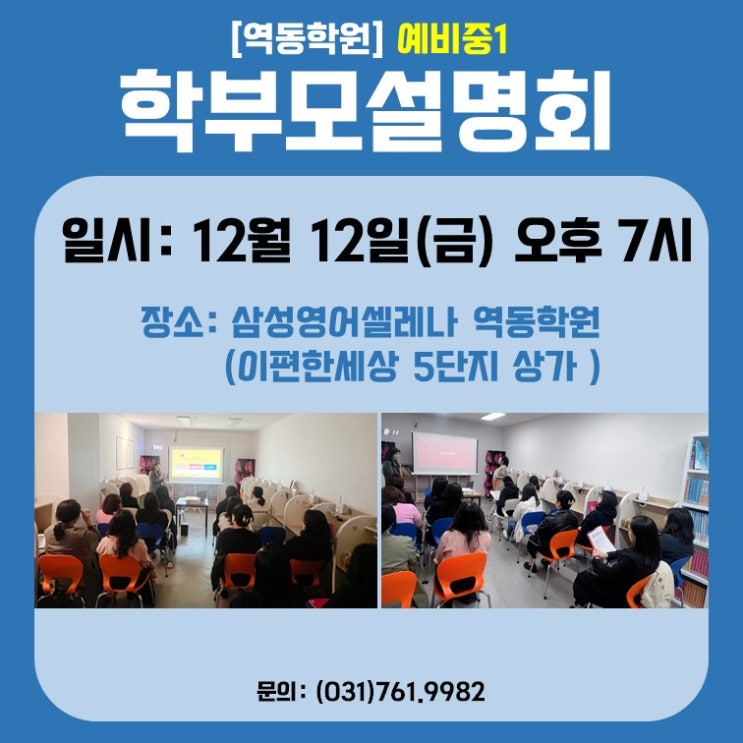 [역동학원] 예비중1
학부모설명회

일시: 12월 12일(금) 오후 7시

장소: 삼성영어셀레나 역동학원
(이편한세상 5단지 상가 )

문의: (031)761.9982